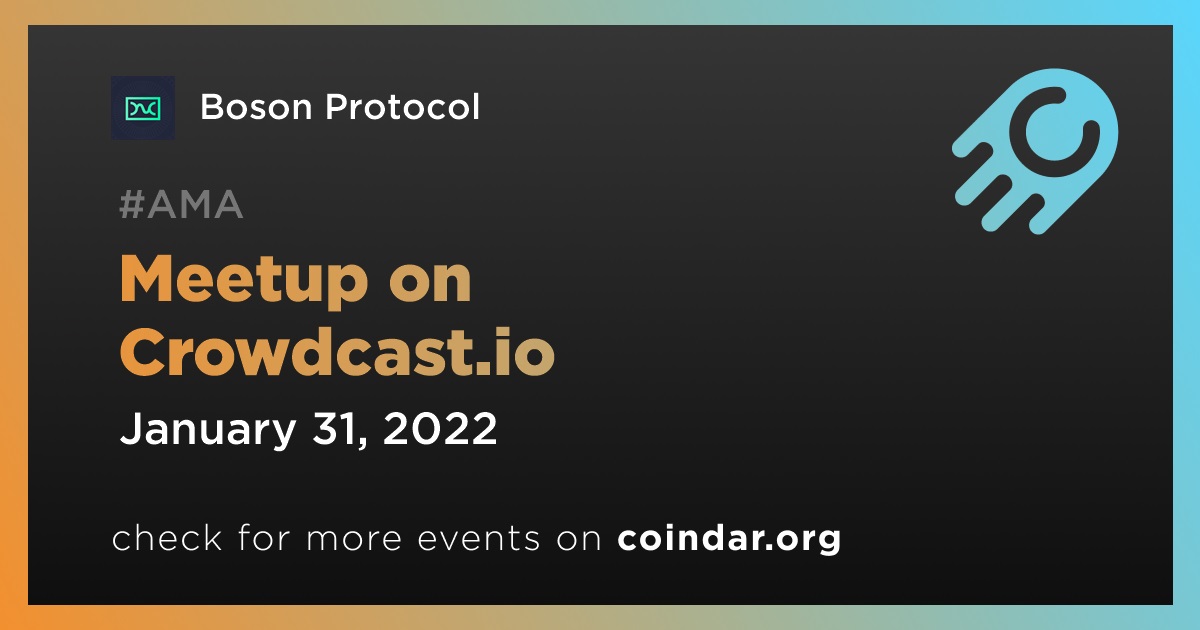 Boson Protocol

#AMA

Meetup on Crowdcast.io

January 31, 2022

check for more events on coindar.org